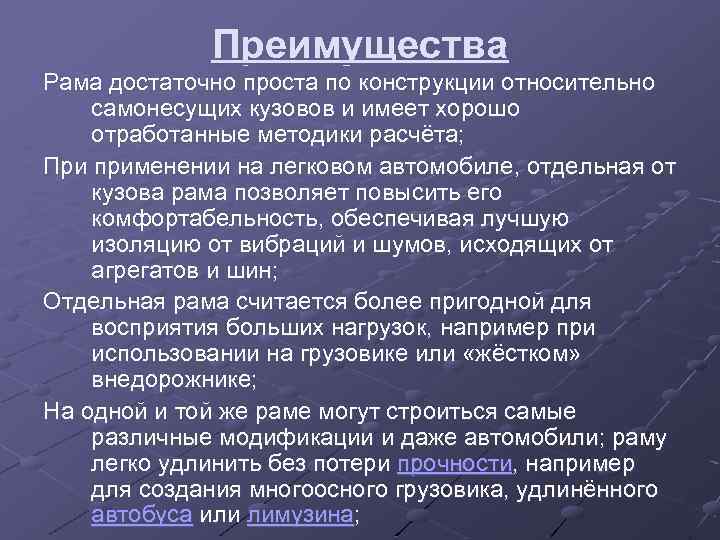 Преимущества

Рама достаточно проста по конструкции относительно самонесущих кузовов и имеет хорошо отработанные методики расчёта;

При применении на легковом автомобиле, отдельная от кузова рама позволяет повысить его комфортабельность, обеспечивая лучшую изоляцию от вибраций и шумов, исходящих от агрегатов и шин;

Отдельная рама считается более пригодной для восприятия больших нагрузок, например при использовании на грузовике или «жёстком» внедорожнике;

На одной и той же раме могут строиться самые различные модификации и даже автомобили; раму легко удлинить без потери прочности, например для создания многоосного грузовика, удлинённого автобуса или лимузина;